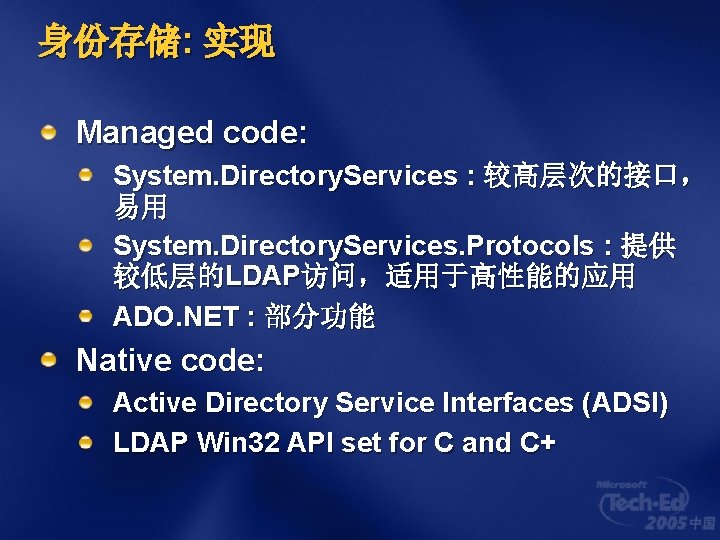 身份存储: 实现

Managed code:

System.DirectoryServices : 较高层次的接口，易用

System.DirectoryServices.Protocols : 提供较低层的LDAP访问，适用于高性能的应用

ADO.NET : 部分功能

Native code:

Active Directory Service Interfaces (ADSI)

LDAP Win32 API set for C and C+

Microsoft Tech·Ed 2005 中国